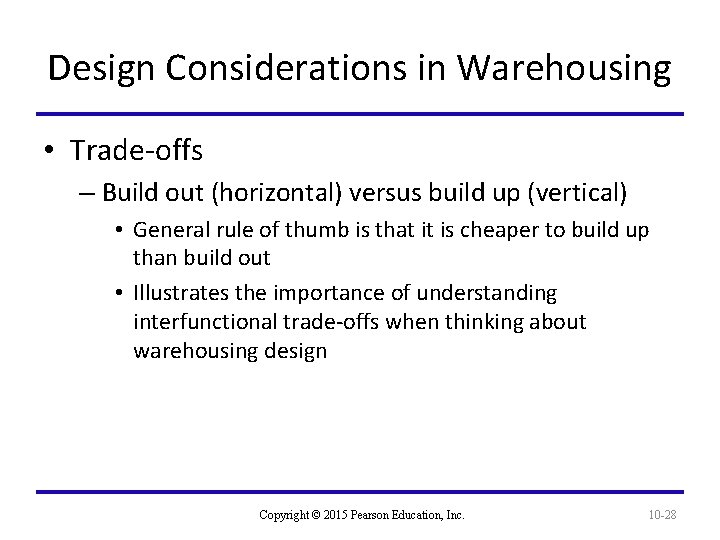 Design Considerations in Warehousing

• Trade-offs

– Build out (horizontal) versus build up (vertical)

• General rule of thumb is that it is cheaper to build up than build out

• Illustrates the importance of understanding interfunctional trade-offs when thinking about warehousing design

Copyright © 2015 Pearson Education, Inc.

10-28